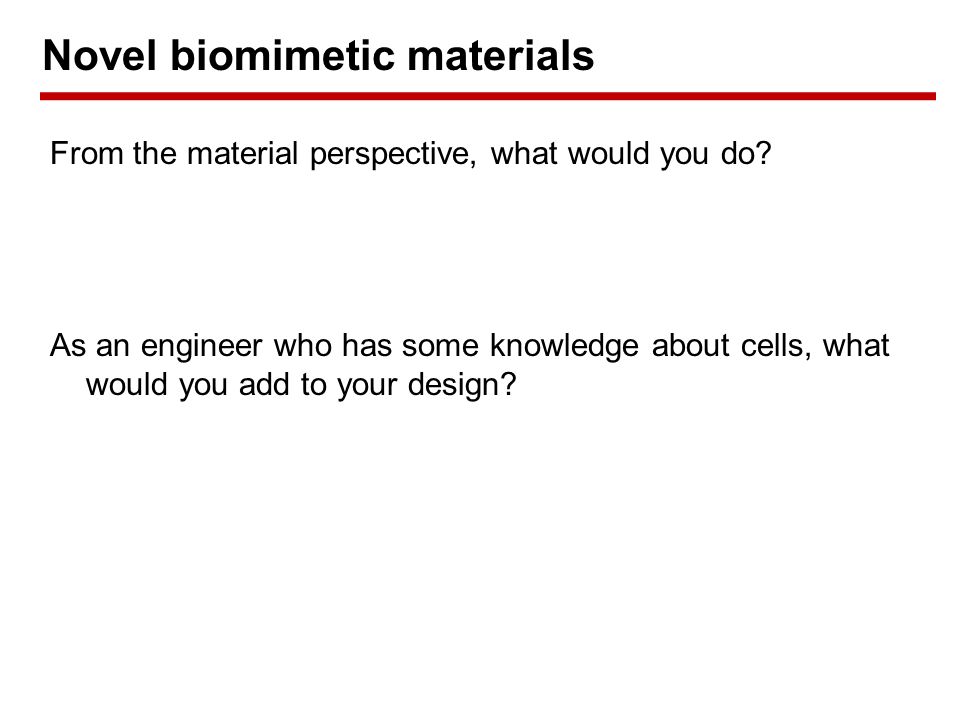 Novel biomimetic materials

From the material perspective, what would you do?

As an engineer who has some knowledge about cells, what would you add to your design?